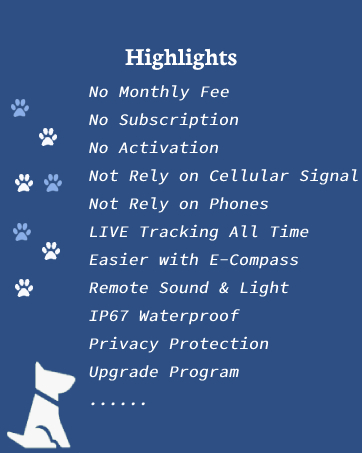 Highlights

No Monthly Fee
No Subscription
No Activation
Not Rely on Cellular Signal
Not Rely on Phones
LIVE Tracking All Time
Easier with E-Compass
Remote Sound & Light
IP67 Waterproof
Privacy Protection
Upgrade Program
......